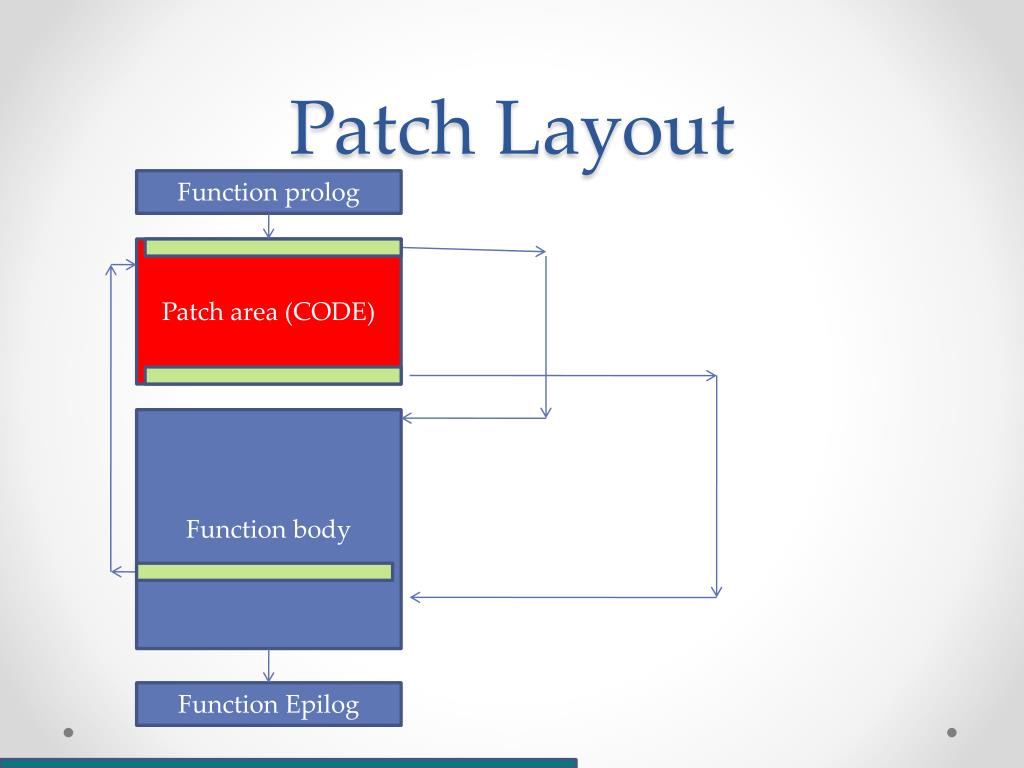 Patch Layout

Function prolog

Patch area (CODE)

Function body

Function Epilog